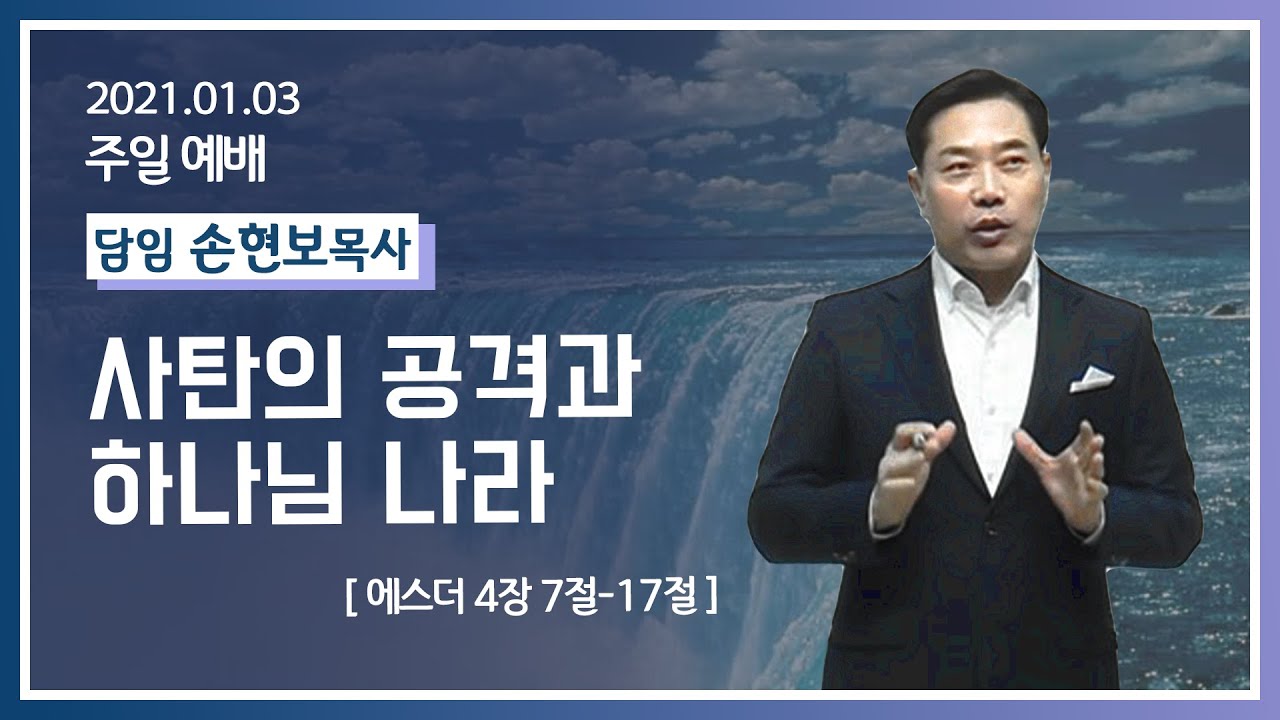 2021.01.03
주일 예배

담임 손현보목사

사탄의 공격과
하나님 나라

[ 에스더 4장 7절-17절 ]